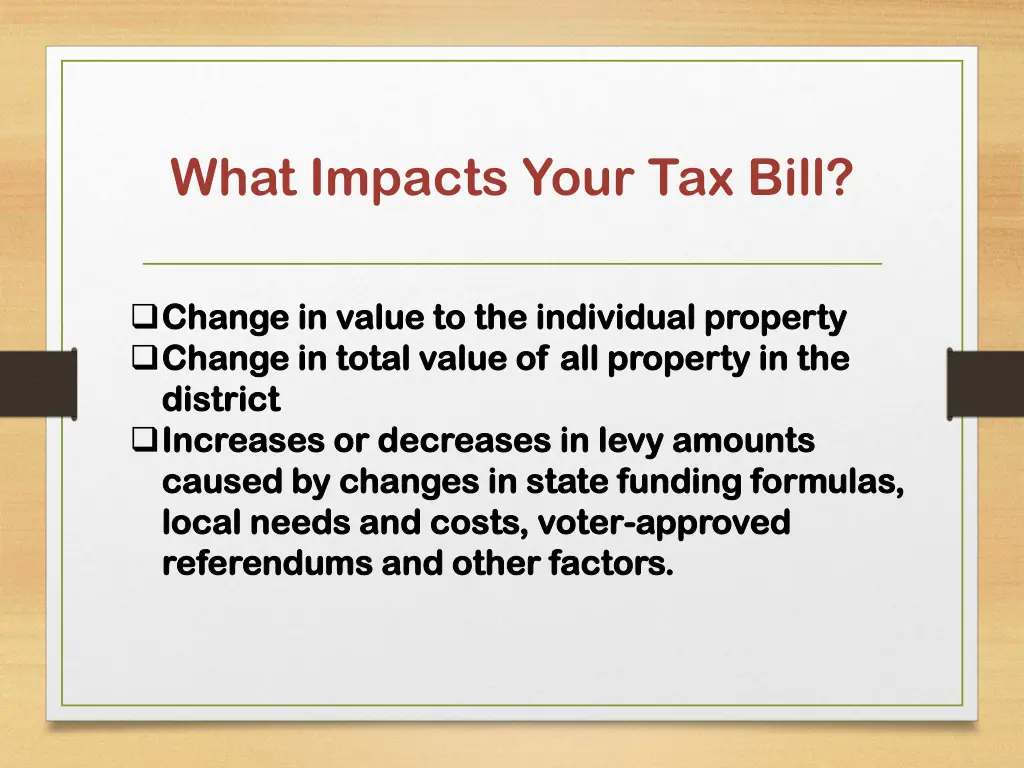 What Impacts Your Tax Bill?

❑ Change in value to the individual property
❑ Change in total value of all property in the district
❑ Increases or decreases in levy amounts caused by changes in state funding formulas, local needs and costs, voter-approved referendums and other factors.